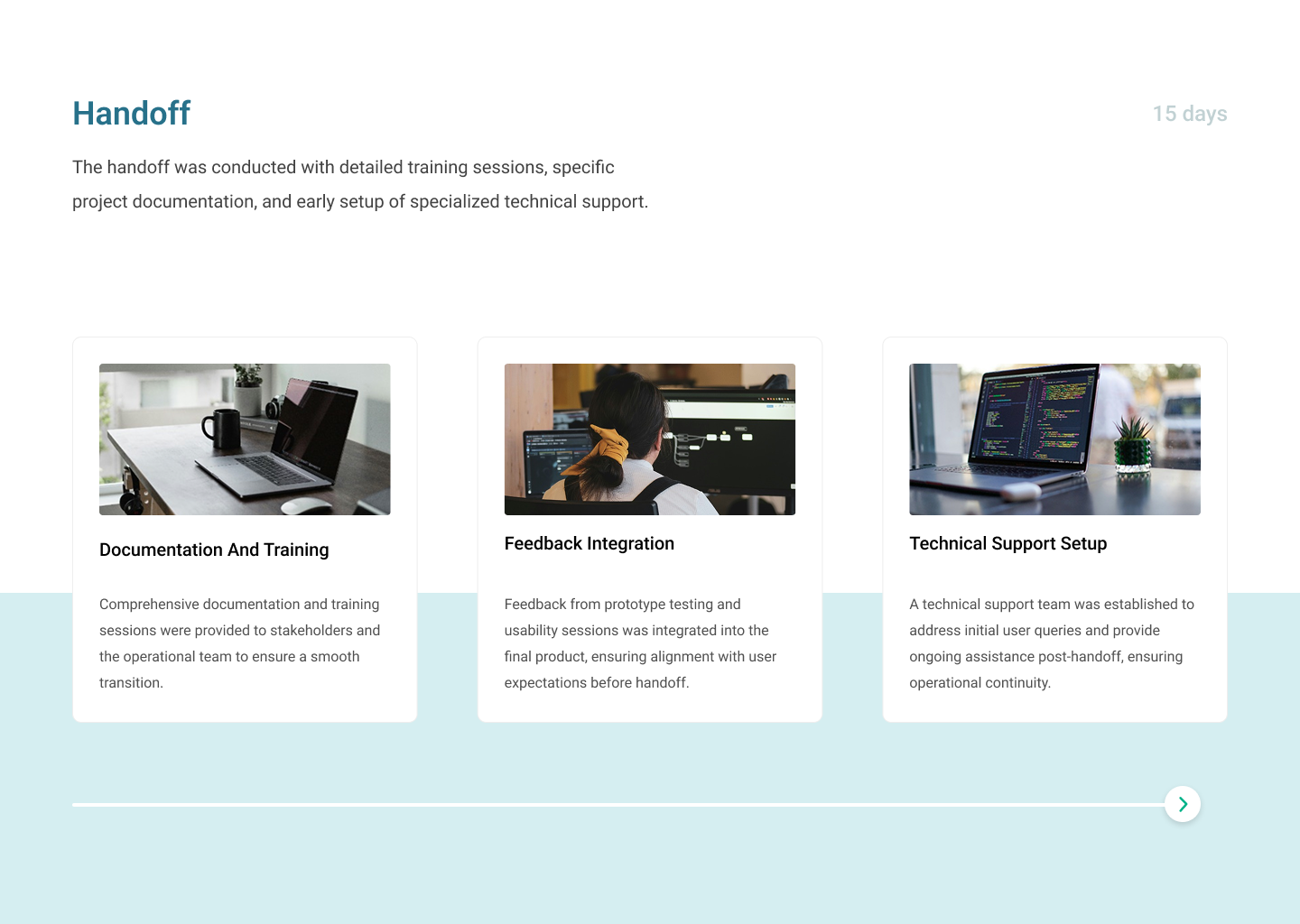 Handoff

15 days

The handoff was conducted with detailed training sessions, specific project documentation, and early setup of specialized technical support.

Documentation And Training

Comprehensive documentation and training sessions were provided to stakeholders and the operational team to ensure a smooth transition.

Feedback Integration

Feedback from prototype testing and usability sessions was integrated into the final product, ensuring alignment with user expectations before handoff.

Technical Support Setup

A technical support team was established to address initial user queries and provide ongoing assistance post-handoff, ensuring operational continuity.